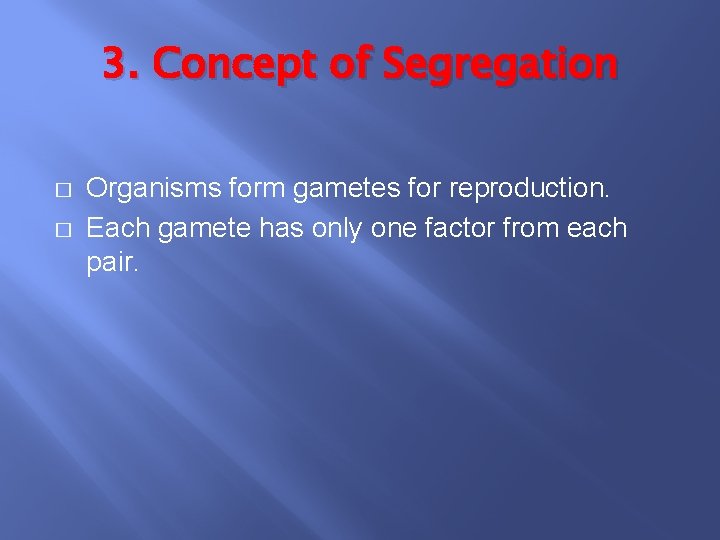 3. Concept of Segregation

□ Organisms form gametes for reproduction.
□ Each gamete has only one factor from each pair.